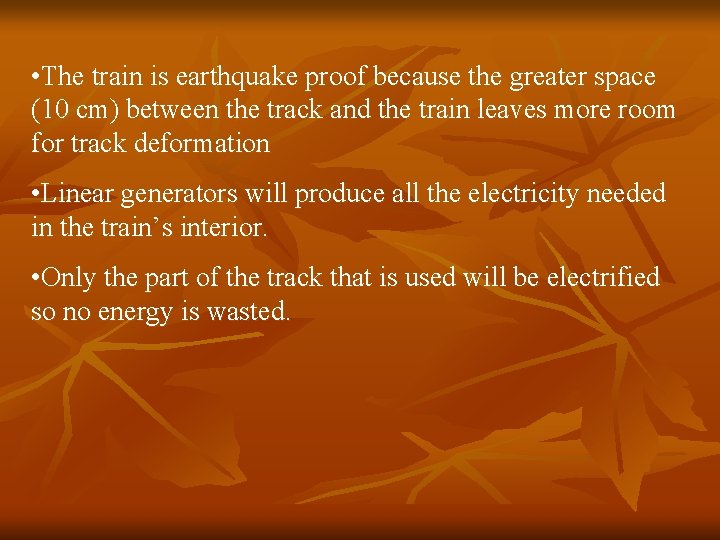 •The train is earthquake proof because the greater space (10 cm) between the track and the train leaves more room for track deformation

•Linear generators will produce all the electricity needed in the train’s interior.

•Only the part of the track that is used will be electrified so no energy is wasted.